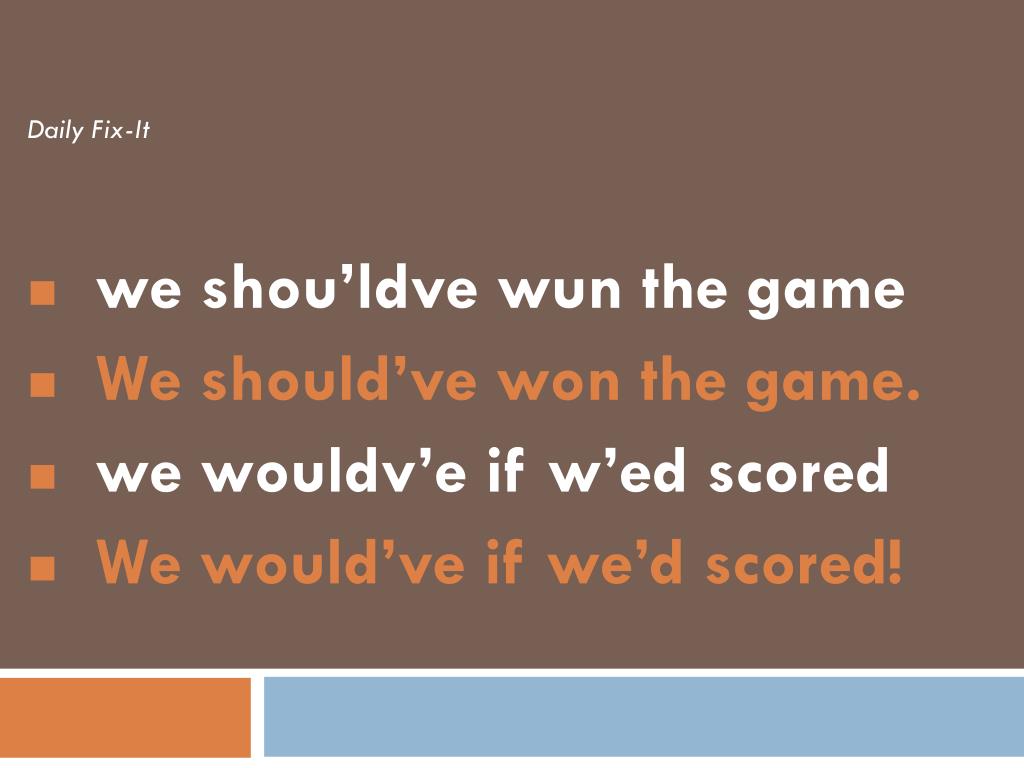 Daily Fix-It

- we shou’ldve wun the game
- We should’ve won the game.
- we wouldv’e if w’ed scored
- We would’ve if we’d scored!